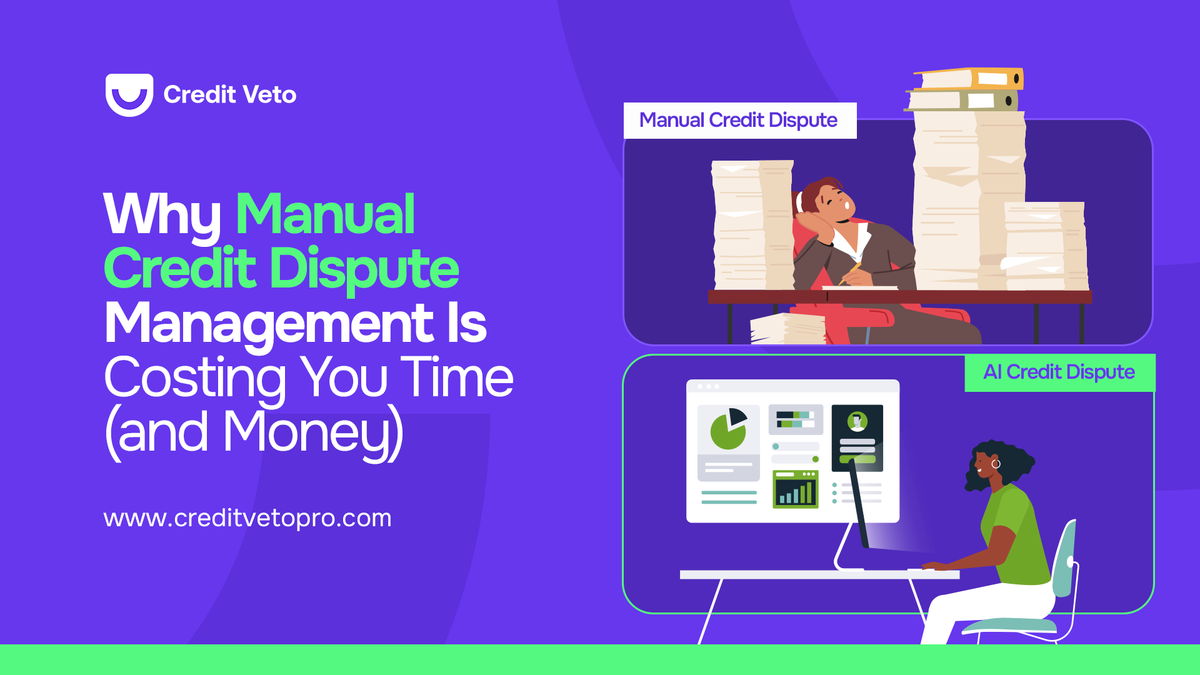 Credit Veto

Why Manual Credit Dispute Management Is Costing You Time (and Money)

www.creditvetopro.com

Manual Credit Dispute

AI Credit Dispute